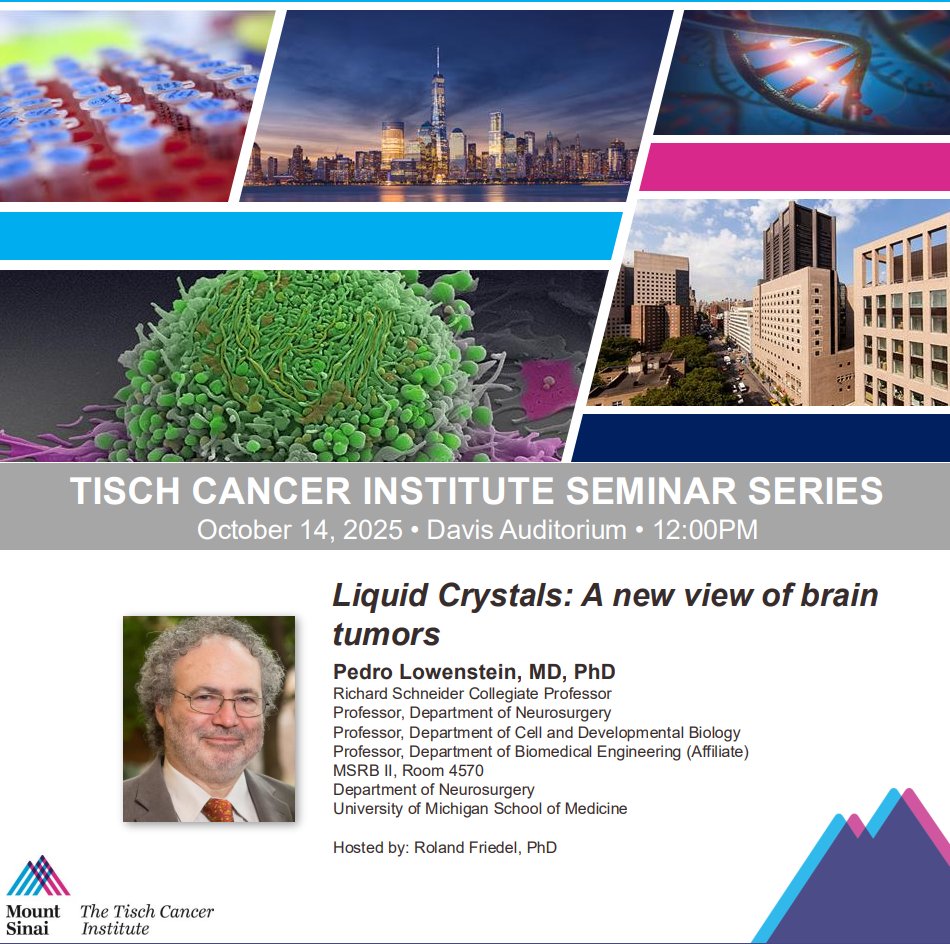 TISCH CANCER INSTITUTE SEMINAR SERIES
October 14, 2025 • Davis Auditorium • 12:00PM

Liquid Crystals: A new view of brain tumors

Pedro Lowenstein, MD, PhD
Richard Schneider Collegiate Professor
Professor, Department of Neurosurgery
Professor, Department of Cell and Developmental Biology
Professor, Department of Biomedical Engineering (Affiliate)
MSRB II, Room 4570
Department of Neurosurgery
University of Michigan School of Medicine

Hosted by: Roland Friedel, PhD

Mount Sinai The Tisch Cancer Institute